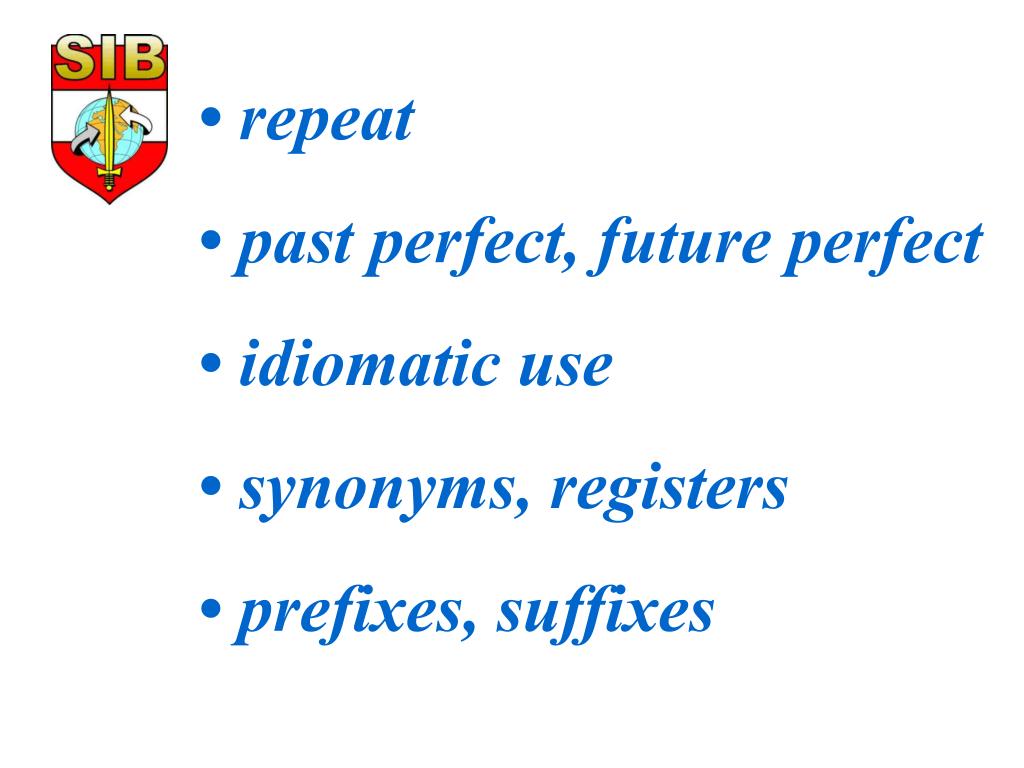 SIB

• repeat

• past perfect, future perfect

• idiomatic use

• synonyms, registers

• prefixes, suffixes